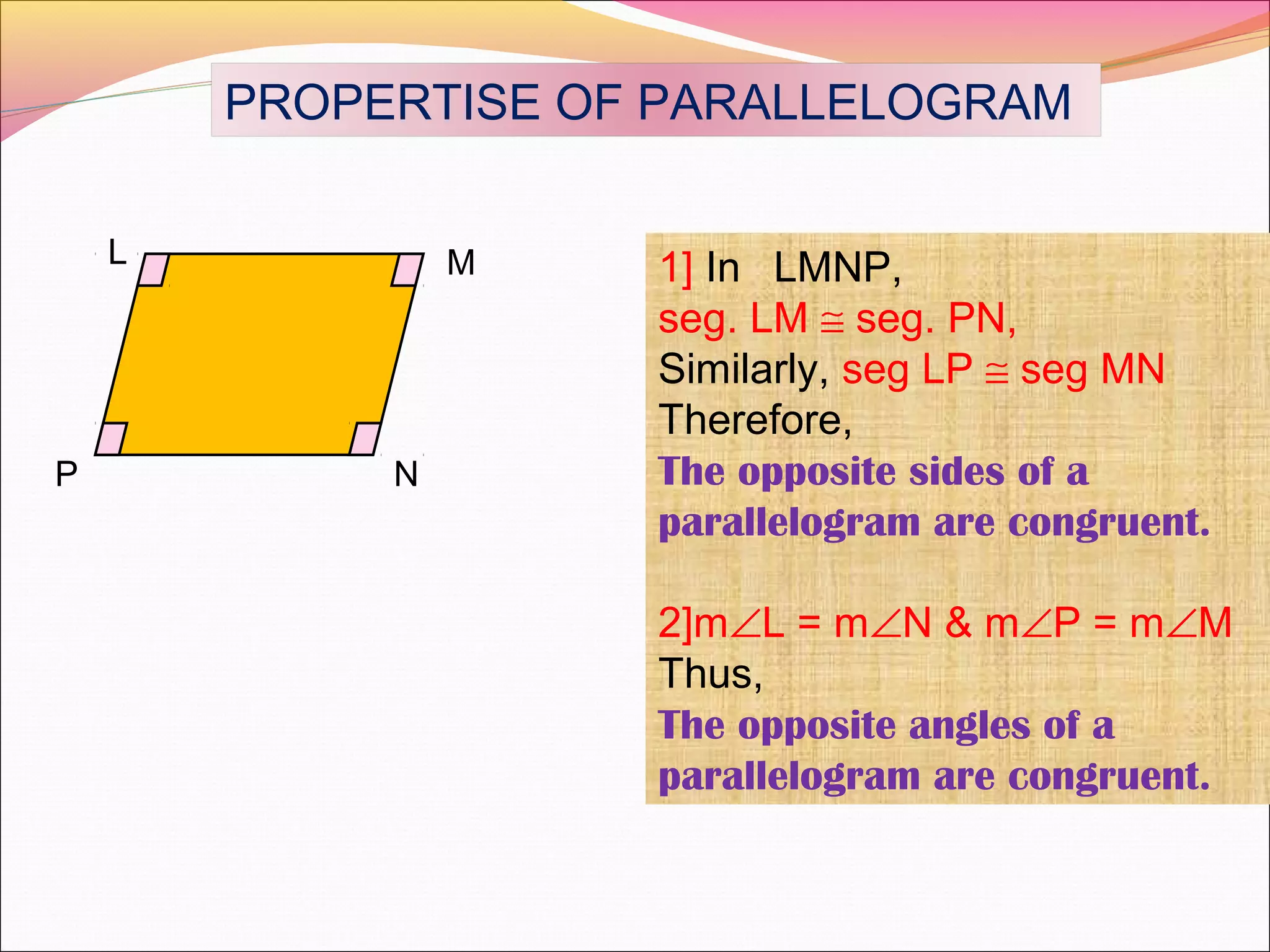 PROPERTISE OF PARALLELOGRAM

L M P N

1] In LMNP,
seg. LM $\cong$ seg. PN,
Similarly, seg LP $\cong$ seg MN
Therefore,
The opposite sides of a parallelogram are congruent.

2]m$\angle$L = m$\angle$N & m$\angle$P = m$\angle$M
Thus,
The opposite angles of a parallelogram are congruent.